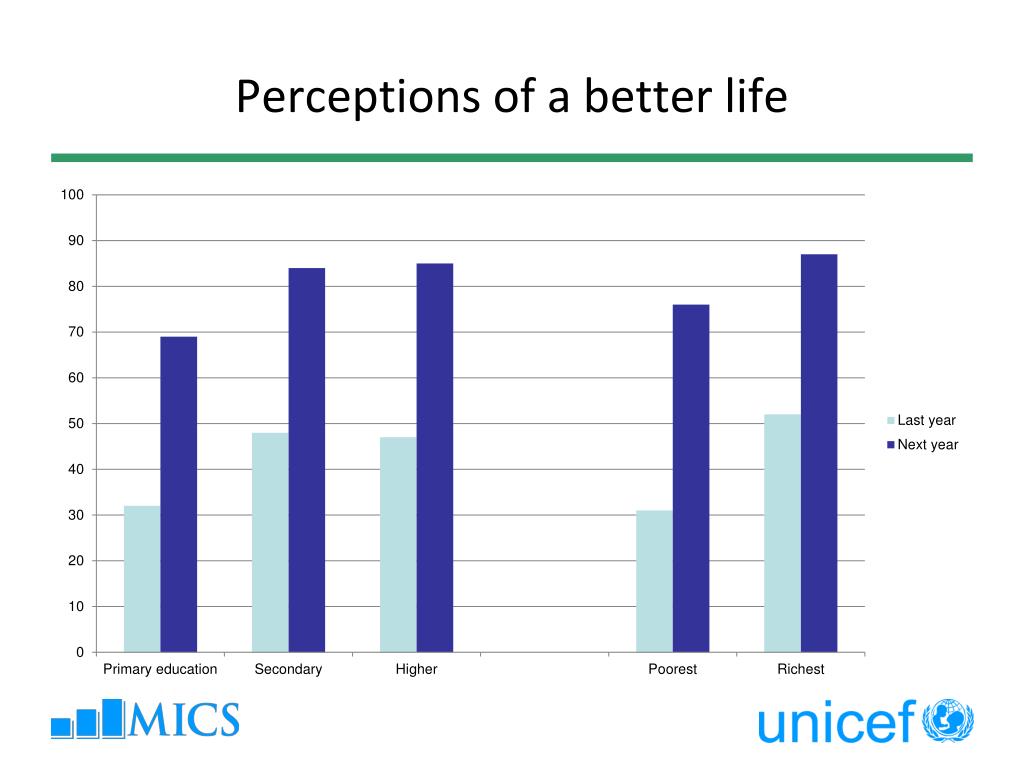 Perceptions of a better life

100
90
80
70
60
50
40
30
20
10
0

Primary education
Secondary
Higher
Poorest
Richest

Last year
Next year

MICS

unicef